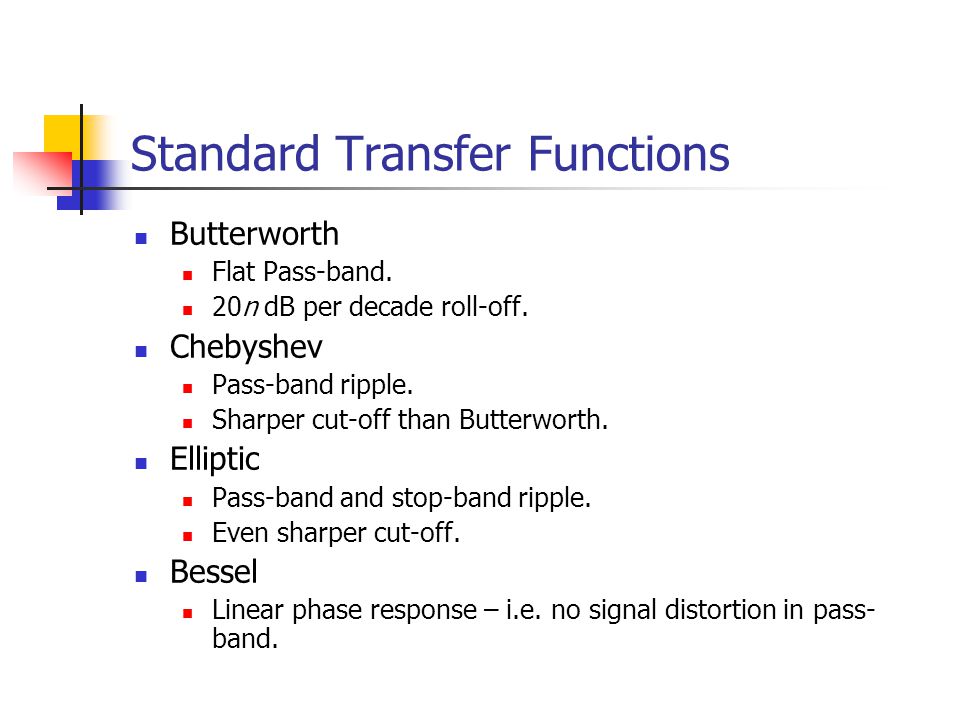 Standard Transfer Functions

- Butterworth
  - Flat Pass-band.
  - 20$n$ dB per decade roll-off.
- Chebyshev
  - Pass-band ripple.
  - Sharper cut-off than Butterworth.
- Elliptic
  - Pass-band and stop-band ripple.
  - Even sharper cut-off.
- Bessel
  - Linear phase response – i.e. no signal distortion in pass-band.